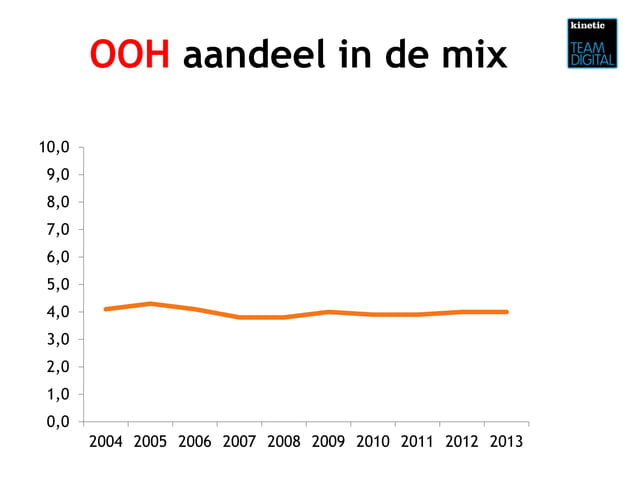 OOH aandeel in de mix

kinetic
TEAM DIGITAL

10,0
9,0
8,0
7,0
6,0
5,0
4,0
3,0
2,0
1,0
0,0

2004 2005 2006 2007 2008 2009 2010 2011 2012 2013